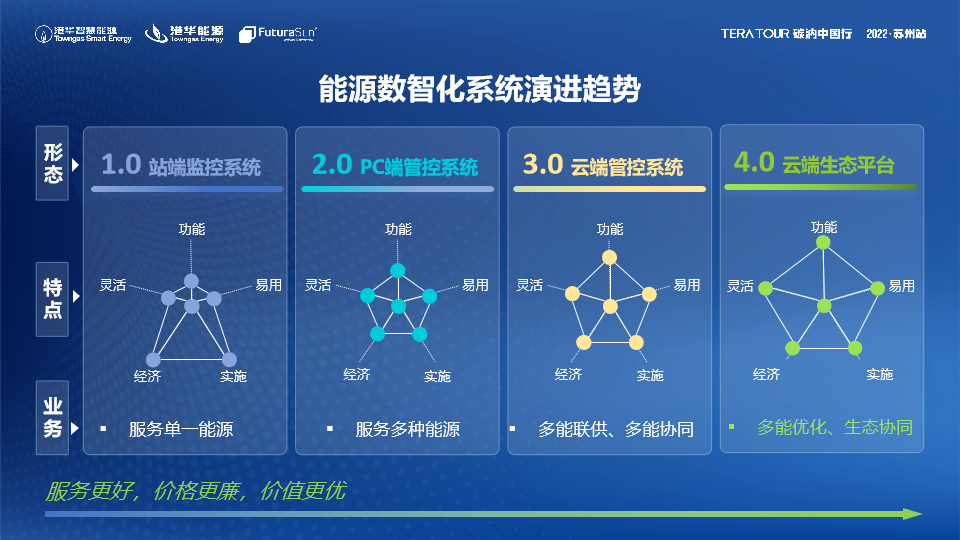 港华智慧能源 Towngas Smart Energy
港华能源 Towngas Energy
FuturaSun

TERA TOUR 碳纳中国行 2022·苏州站

能源数智化系统演进趋势

形态

特点

业务

1.0 站端监控系统

功能
灵活
易用
经济
实施

▪ 服务单一能源

2.0 PC端管控系统

功能
灵活
易用
经济
实施

▪ 服务多种能源

3.0 云端管控系统

功能
灵活
易用
经济
实施

▪ 多能联供、多能协同

4.0 云端生态平台

功能
灵活
易用
经济
实施

▪ 多能优化、生态协同

服务更好，价格更廉，价值更优